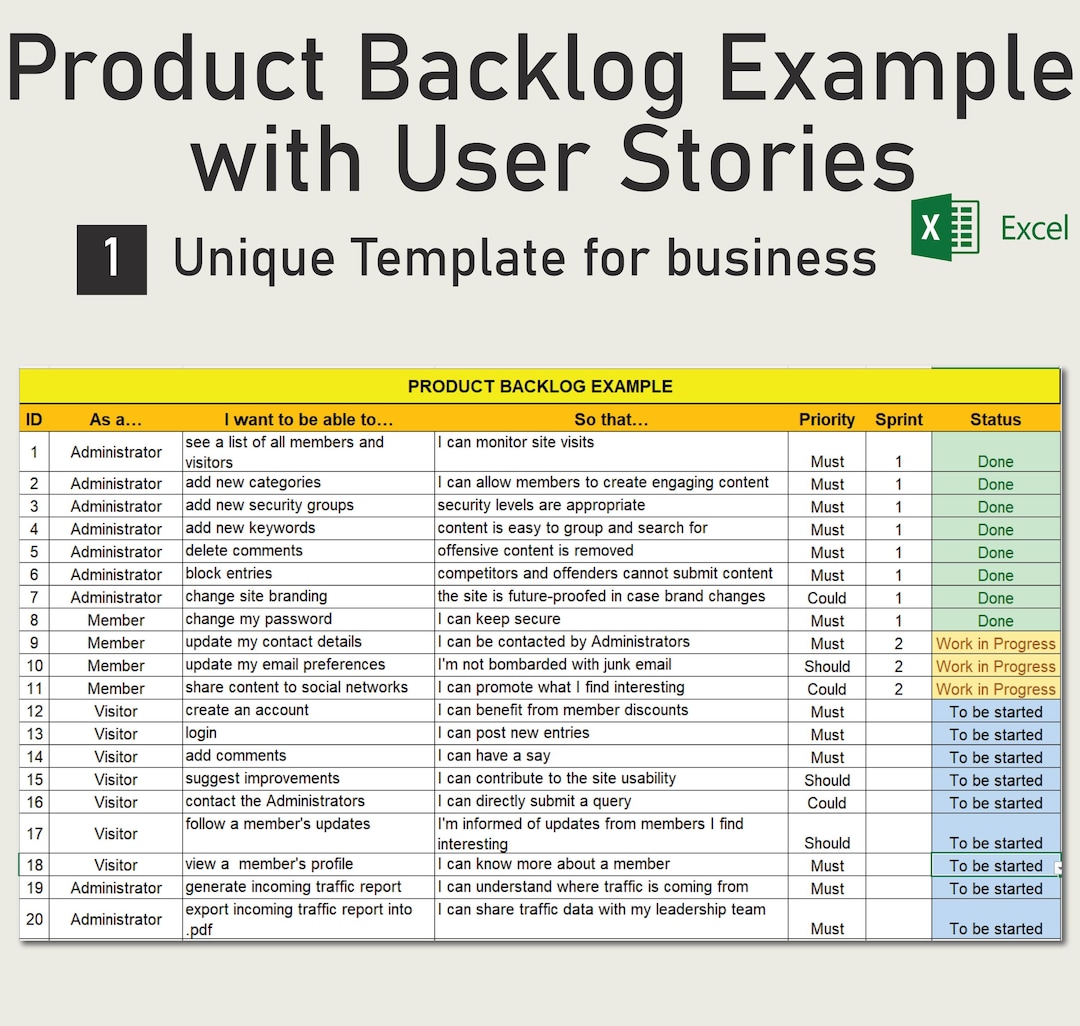 Product Backlog Example with User Stories

1 Unique Template for business

X Excel

PRODUCT BACKLOG EXAMPLE

| ID | As a… | I want to be able to… | So that… | Priority | Sprint | Status |
|---|---|---|---|---|---|---|
| 1 | Administrator | see a list of all members and visitors | I can monitor site visits | Must | 1 | Done |
| 2 | Administrator | add new categories | I can allow members to create engaging content | Must | 1 | Done |
| 3 | Administrator | add new security groups | security levels are appropriate | Must | 1 | Done |
| 4 | Administrator | add new keywords | content is easy to group and search for | Must | 1 | Done |
| 5 | Administrator | delete comments | offensive content is removed | Must | 1 | Done |
| 6 | Administrator | block entries | competitors and offenders cannot submit content | Must | 1 | Done |
| 7 | Administrator | change site branding | the site is future-proofed in case brand changes | Could | 1 | Done |
| 8 | Member | change my password | I can keep secure | Must | 1 | Done |
| 9 | Member | update my contact details | I can be contacted by Administrators | Must | 2 | Work in Progress |
| 10 | Member | update my email preferences | I'm not bombarded with junk email | Should | 2 | Work in Progress |
| 11 | Member | share content to social networks | I can promote what I find interesting | Could | 2 | Work in Progress |
| 12 | Visitor | create an account | I can benefit from member discounts | Must | | To be started |
| 13 | Visitor | login | I can post new entries | Must | | To be started |
| 14 | Visitor | add comments | I can have a say | Must | | To be started |
| 15 | Visitor | suggest improvements | I can contribute to the site usability | Should | | To be started |
| 16 | Visitor | contact the Administrators | I can directly submit a query | Could | | To be started |
| 17 | Visitor | follow a member's updates | I'm informed of updates from members I find interesting | Should | | To be started |
| 18 | Visitor | view a member's profile | I can know more about a member | Must | | To be started |
| 19 | Administrator | generate incoming traffic report | I can understand where traffic is coming from | Must | | To be started |
| 20 | Administrator | export incoming traffic report into .pdf | I can share traffic data with my leadership team | Must | | To be started |